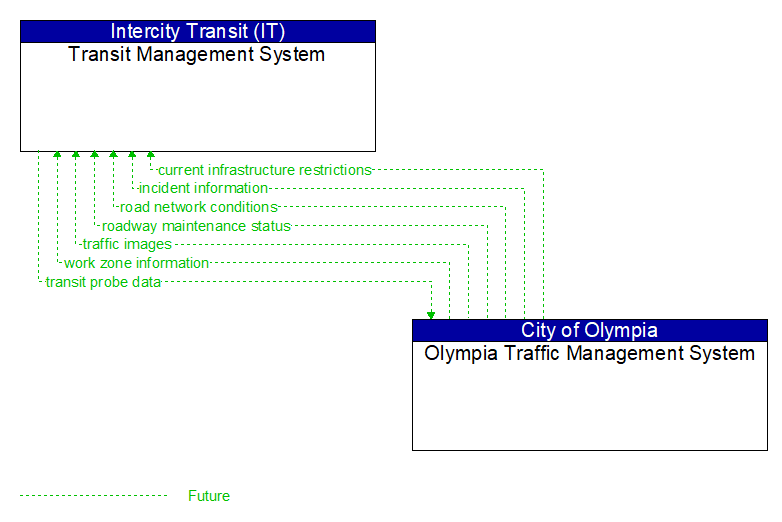 Intercity Transit (IT)
Transit Management System

current infrastructure restrictions
incident information
road network conditions
roadway maintenance status
traffic images
work zone information
transit probe data

City of Olympia
Olympia Traffic Management System

Future